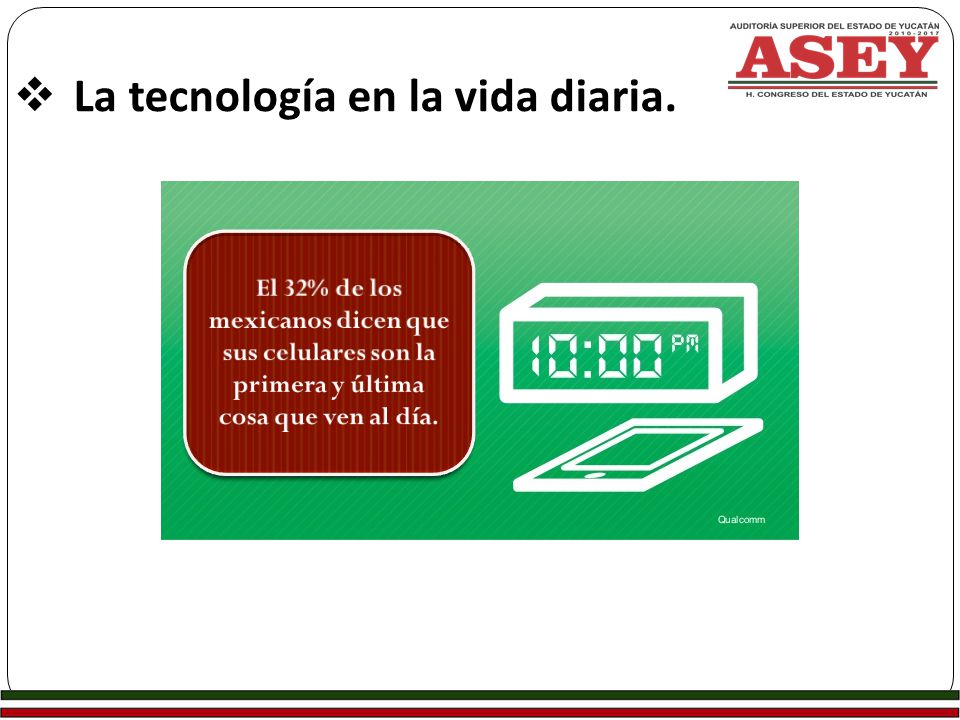 AUDITORÍA SUPERIOR DEL ESTADO DE YUCATÁN
2010-2017
ASEY
H. CONGRESO DEL ESTADO DE YUCATÁN

❖ La tecnología en la vida diaria.

El 32% de los mexicanos dicen que sus celulares son la primera y última cosa que ven al día.

10:00 PM

Qualcomm